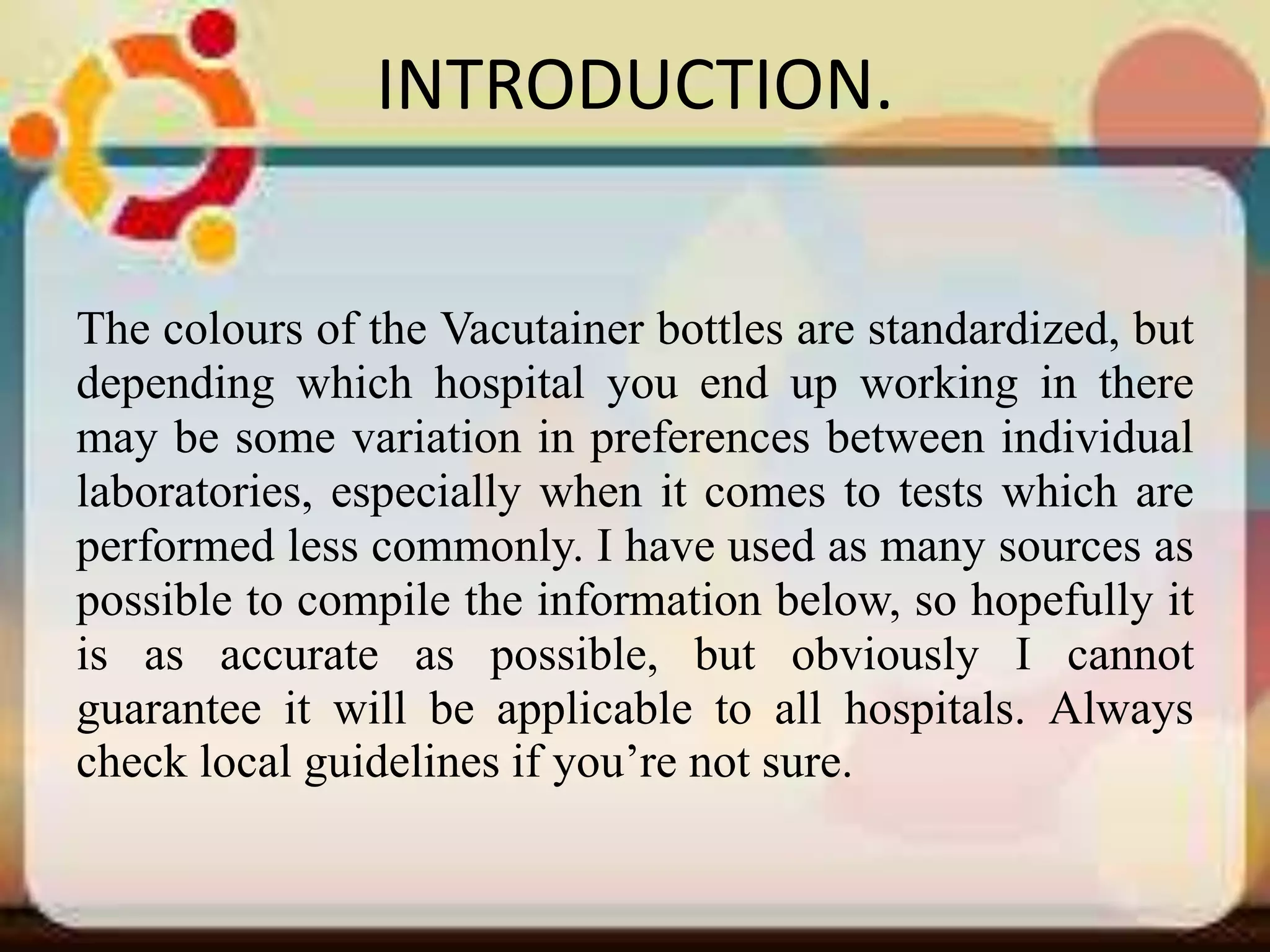 INTRODUCTION.

The colours of the Vacutainer bottles are standardized, but depending which hospital you end up working in there may be some variation in preferences between individual laboratories, especially when it comes to tests which are performed less commonly. I have used as many sources as possible to compile the information below, so hopefully it is as accurate as possible, but obviously I cannot guarantee it will be applicable to all hospitals. Always check local guidelines if you’re not sure.